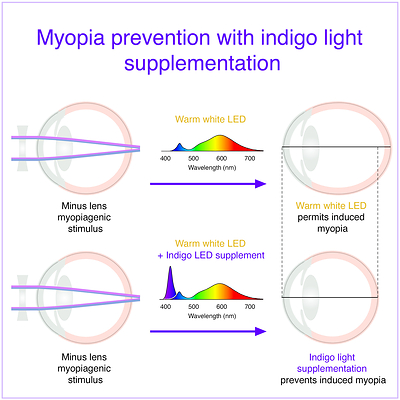 Myopia prevention with indigo light supplementation

Warm white LED

400 500 600 700
Wavelength (nm)

Minus lens myopiagenic stimulus

Warm white LED permits induced myopia

Warm white LED
+ Indigo LED supplement

400 500 600 700
Wavelength (nm)

Minus lens myopiagenic stimulus

Indigo light supplementation prevents induced myopia